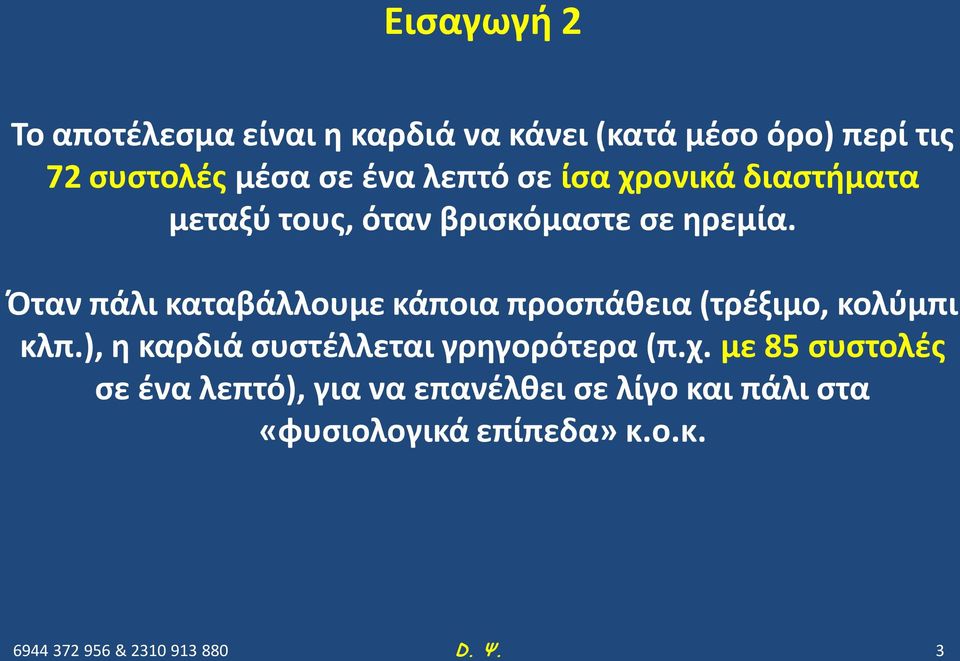 Εισαγωγή 2

Το αποτέλεσμα είναι η καρδιά να κάνει (κατά μέσο όρο) περί τις 72 συστολές μέσα σε ένα λεπτό σε ίσα χρονικά διαστήματα μεταξύ τους, όταν βρισκόμαστε σε ηρεμία.

Όταν πάλι καταβάλλουμε κάποια προσπάθεια (τρέξιμο, κολύμπι κλπ.), η καρδιά συστέλλεται γρηγορότερα (π.χ. με 85 συστολές σε ένα λεπτό), για να επανέλθει σε λίγο και πάλι στα «φυσιολογικά επίπεδα» κ.ο.κ.

6944 372 956 & 2310 913 880

D. Ψ.

3